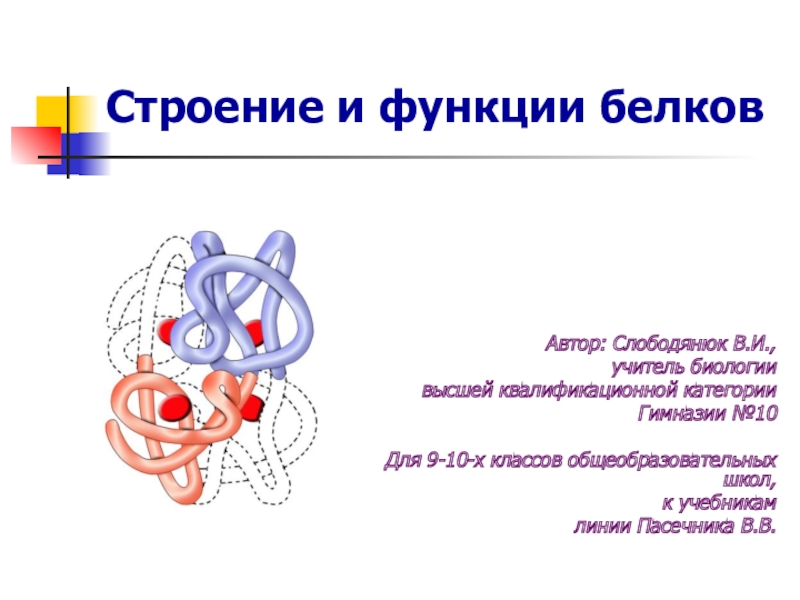 Строение и функции белков

Автор: Слободянюк В.И.,
учитель биологии
высшей квалификационной категории
Гимназии №10

Для 9-10-х классов общеобразовательных школ,
к учебникам
линии Пасечника В.В.